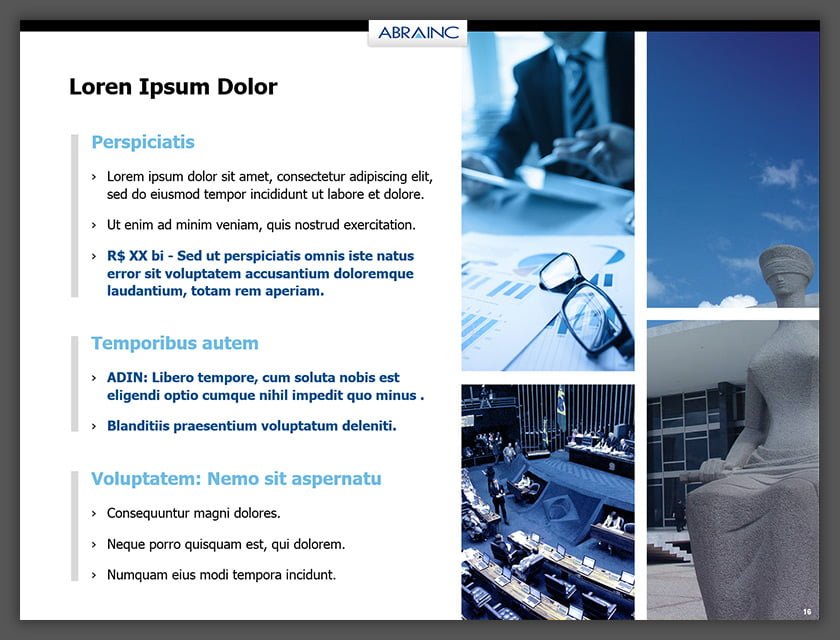 ABRAINC

Loren Ipsum Dolor

Perspiciatis

› Lorem ipsum dolor sit amet, consectetur adipiscing elit, sed do eiusmod tempor incididunt ut labore et dolore.

› Ut enim ad minim veniam, quis nostrud exercitation.

› R$ XX bi - Sed ut perspiciatis omnis iste natus error sit voluptatem accusantium doloremque laudantium, totam rem aperiam.

Temporibus autem

› ADIN: Libero tempore, cum soluta nobis est eligendi optio cumque nihil impedit quo minus .

› Blanditiis praesentium voluptatum deleniti.

Voluptatem: Nemo sit aspernatu

› Consequuntur magni dolores.

› Neque porro quisquam est, qui dolorem.

› Numquam eius modi tempora incidunt.

16